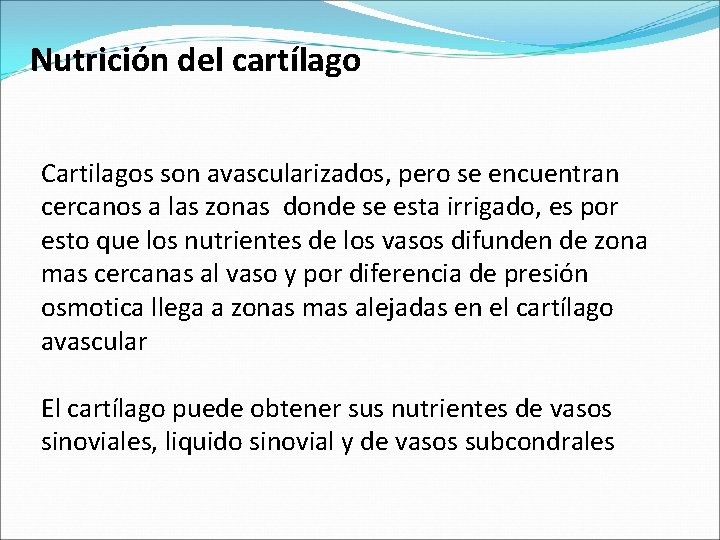 Nutrición del cartílago

Cartilagos son avascularizados, pero se encuentran cercanos a las zonas donde se esta irrigado, es por esto que los nutrientes de los vasos difunden de zona mas cercanas al vaso y por diferencia de presión osmotica llega a zonas mas alejadas en el cartílago avascular

El cartílago puede obtener sus nutrientes de vasos sinoviales, liquido sinovial y de vasos subcondrales